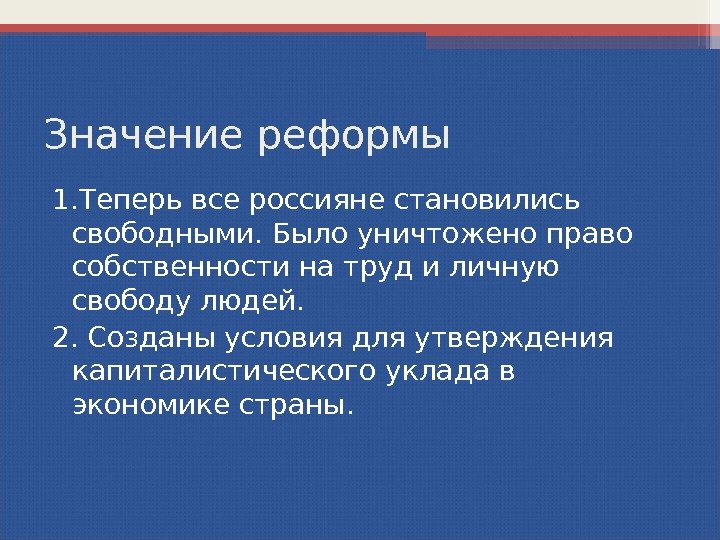 Значение реформы

1.Теперь все россияне становились свободными. Было уничтожено право собственности на труд и личную свободу людей.

2. Созданы условия для утверждения капиталистического уклада в экономике страны.